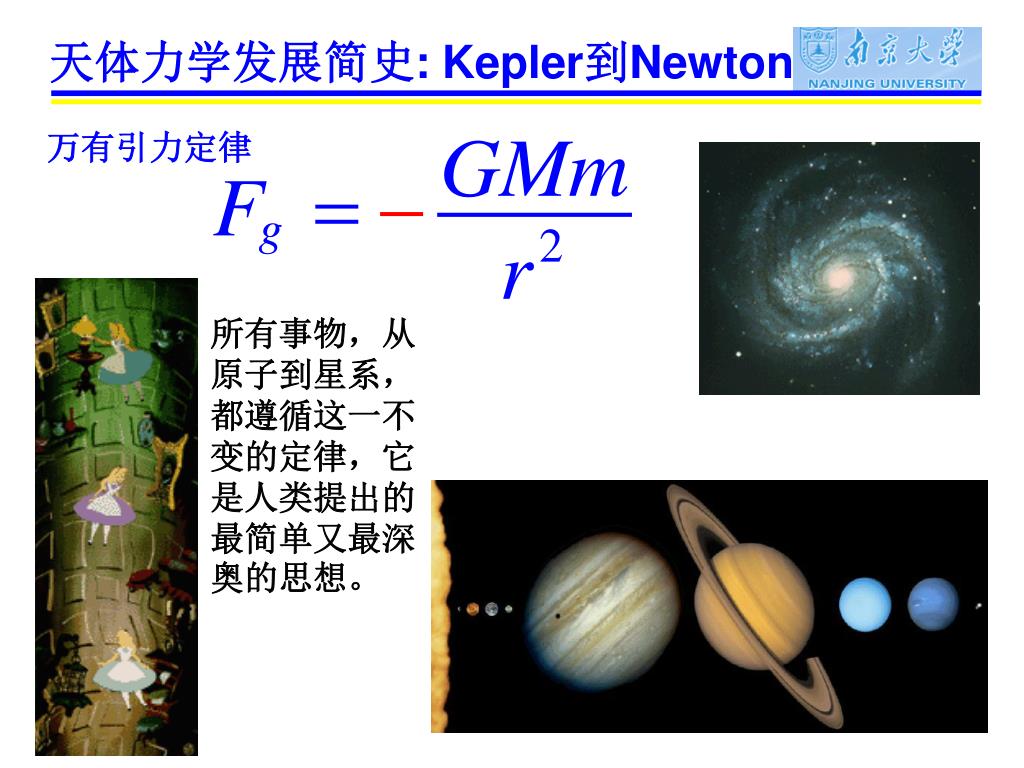 天体力学发展简史: Kepler到Newton

南京大学
NANJING UNIVERSITY

万有引力定律

$F_g = -\frac{GMm}{r^2}$

所有事物，从原子到星系，都遵循这一不变的定律，它是人类提出的最简单又最深奥的思想。